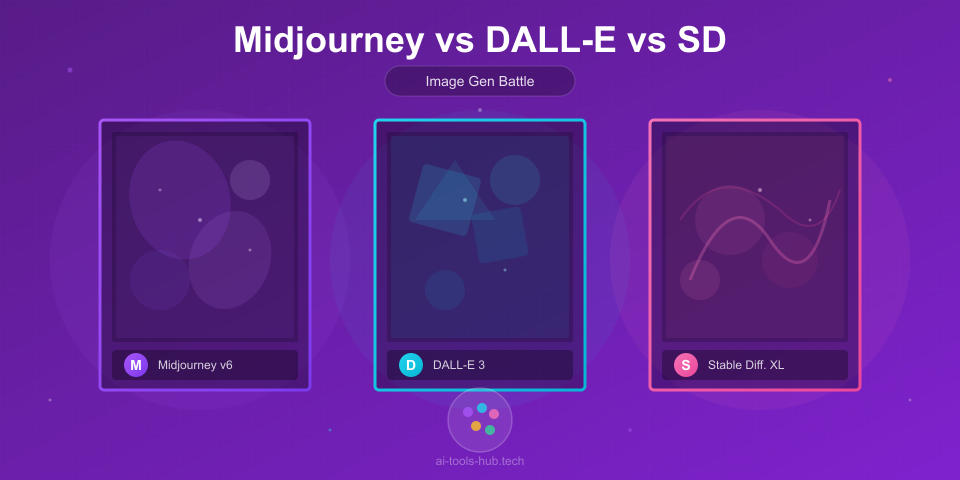 Midjourney vs DALL-E vs SD

Image Gen Battle

M Midjourney v6

D DALL-E 3

S Stable Diff. XL

ai-tools-hub.tech